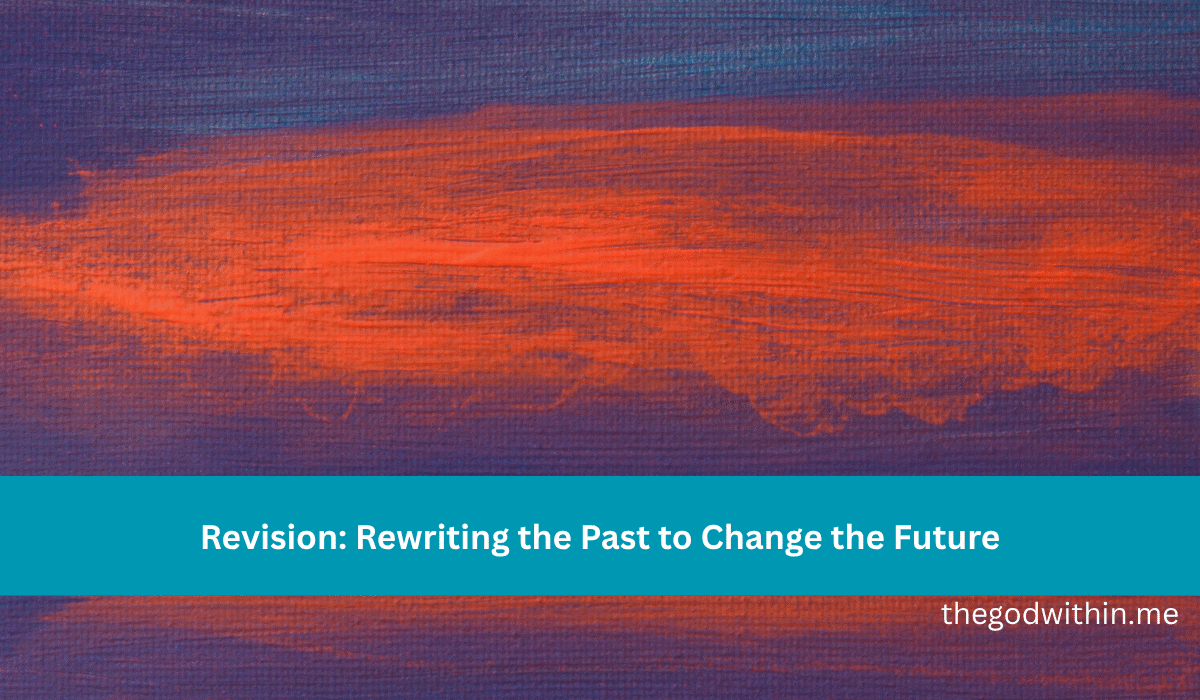 Revision: Rewriting the Past to Change the Future

thegodwithin.me